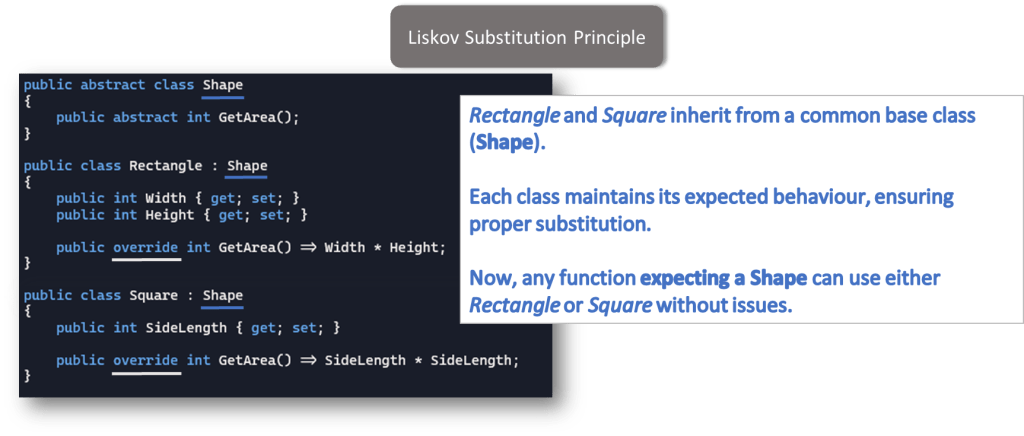 Liskov Substitution Principle

public abstract class Shape
{
    public abstract int GetArea();
}

public class Rectangle : Shape
{
    public int Width { get; set; }
    public int Height { get; set; }

    public override int GetArea() ⇒ Width * Height;
}

public class Square : Shape
{
    public int SideLength { get; set; }

    public override int GetArea() ⇒ SideLength * SideLength;
}

Rectangle and Square inherit from a common base class (Shape).

Each class maintains its expected behaviour, ensuring proper substitution.

Now, any function expecting a Shape can use either Rectangle or Square without issues.